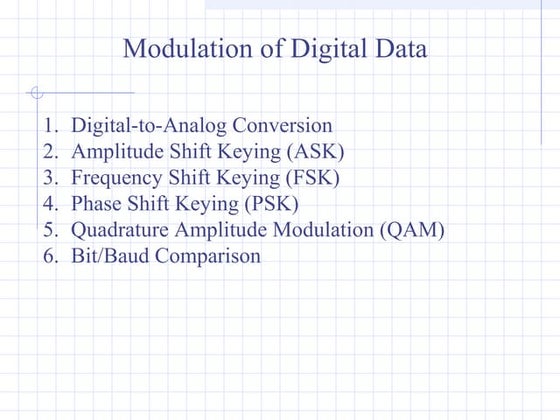 Modulation of Digital Data

1. Digital-to-Analog Conversion
2. Amplitude Shift Keying (ASK)
3. Frequency Shift Keying (FSK)
4. Phase Shift Keying (PSK)
5. Quadrature Amplitude Modulation (QAM)
6. Bit/Baud Comparison